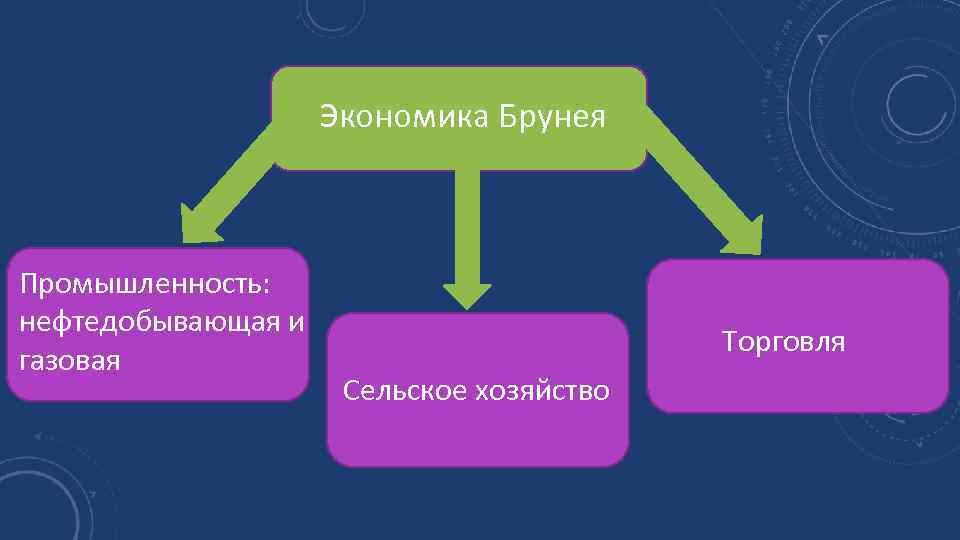 Экономика Брунея

Промышленность: нефтедобывающая и газовая

Сельское хозяйство

Торговля